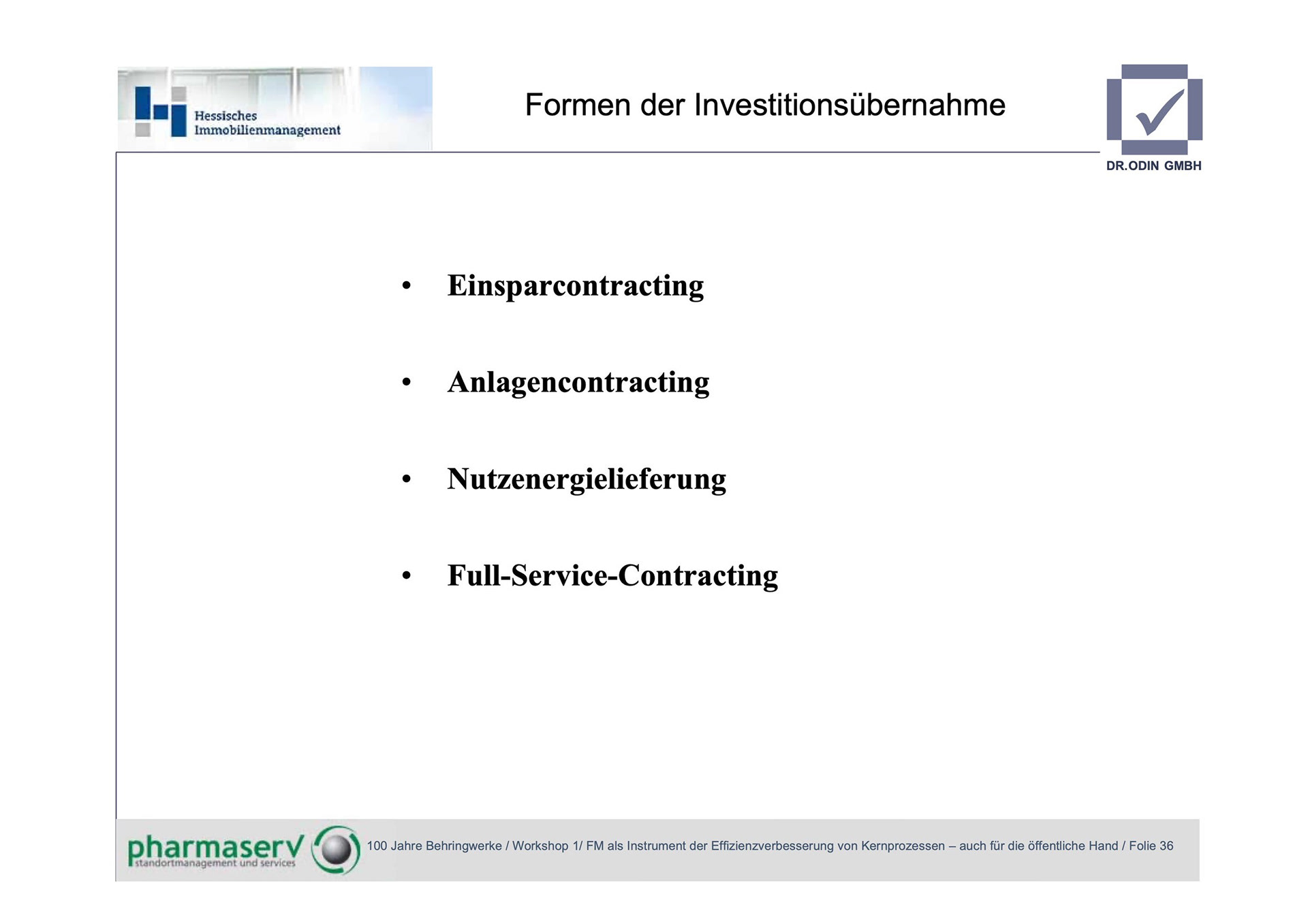 Hessisches Immobilienmanagement

Formen der Investitionsübernahme

DR.ODIN GMBH

• Einsparcontracting

• Anlagencontracting

• Nutzenergielieferung

• Full-Service-Contracting

pharmaserv standortmanagement und services

100 Jahre Behringwerke / Workshop 1/ FM als Instrument der Effizienzverbesserung von Kernprozessen – auch für die öffentliche Hand / Folie 36